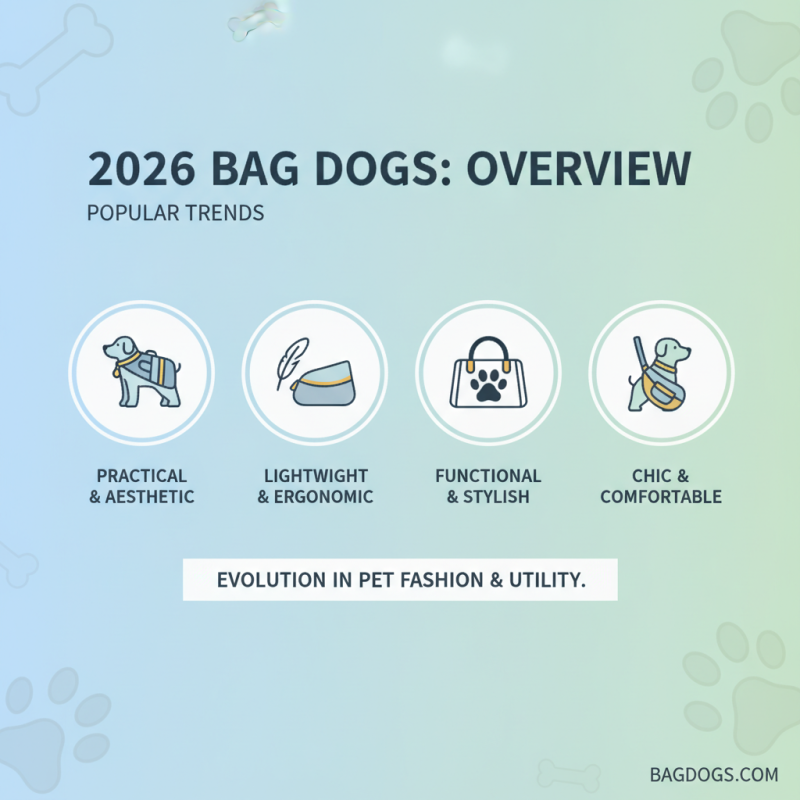 2026 BAG DOGS: OVERVIEW

POPULAR TRENDS

PRACTICAL & AESTHETIC

LIGHTWIGHT & ERGONOMIC

FUNCTIONAL & STYLISH

CHIC & COMFORTABLE

EVOLUTION IN PET FASHION & UTILITY.

BAGDOGS.COM